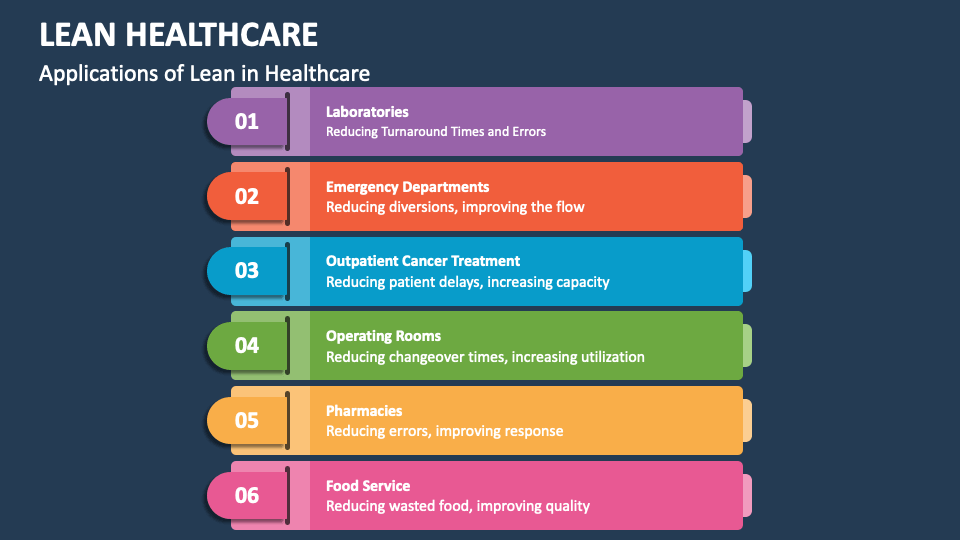 LEAN HEALTHCARE

Applications of Lean in Healthcare

01
Laboratories
Reducing Turnaround Times and Errors

02
Emergency Departments
Reducing diversions, improving the flow

03
Outpatient Cancer Treatment
Reducing patient delays, increasing capacity

04
Operating Rooms
Reducing changeover times, increasing utilization

05
Pharmacies
Reducing errors, improving response

06
Food Service
Reducing wasted food, improving quality